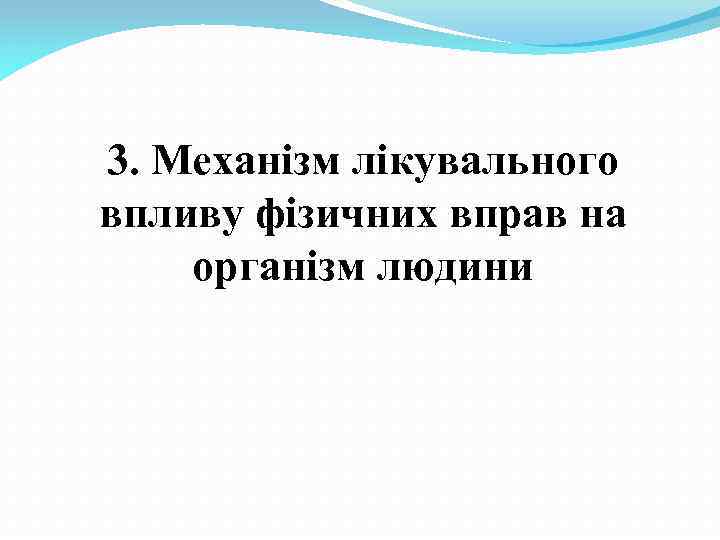 3. Механізм лікувального впливу фізичних вправ на організм людини